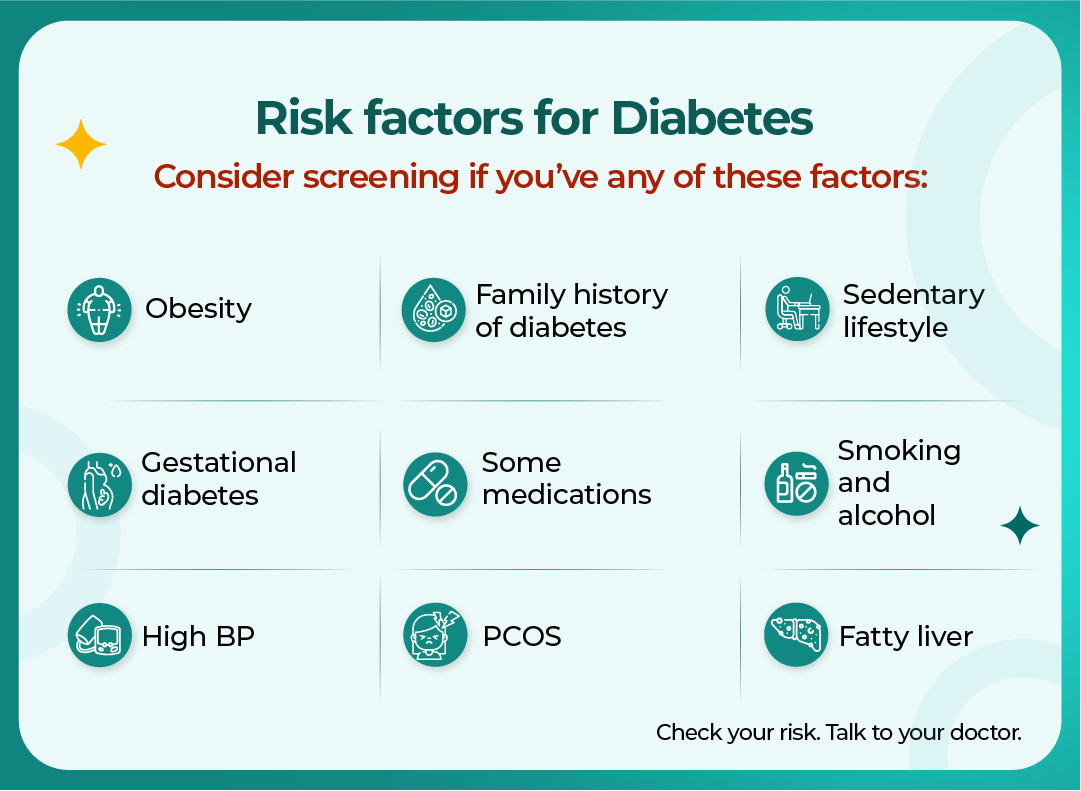 Risk factors for Diabetes

Consider screening if you've any of these factors:

Obesity

Family history of diabetes

Sedentary lifestyle

Gestational diabetes

Some medications

Smoking and alcohol

High BP

PCOS

Fatty liver

Check your risk. Talk to your doctor.